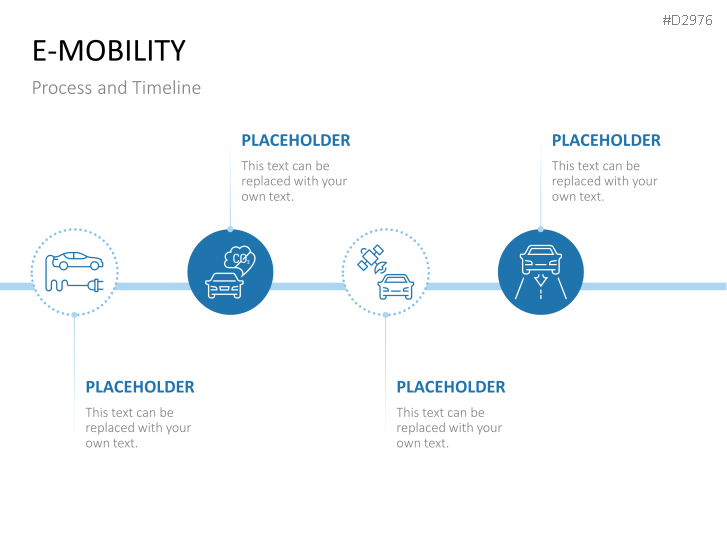 #D2976

E-MOBILITY

Process and Timeline

PLACEHOLDER

This text can be replaced with your own text.

PLACEHOLDER

This text can be replaced with your own text.

$CO_2$

PLACEHOLDER

This text can be replaced with your own text.

PLACEHOLDER

This text can be replaced with your own text.